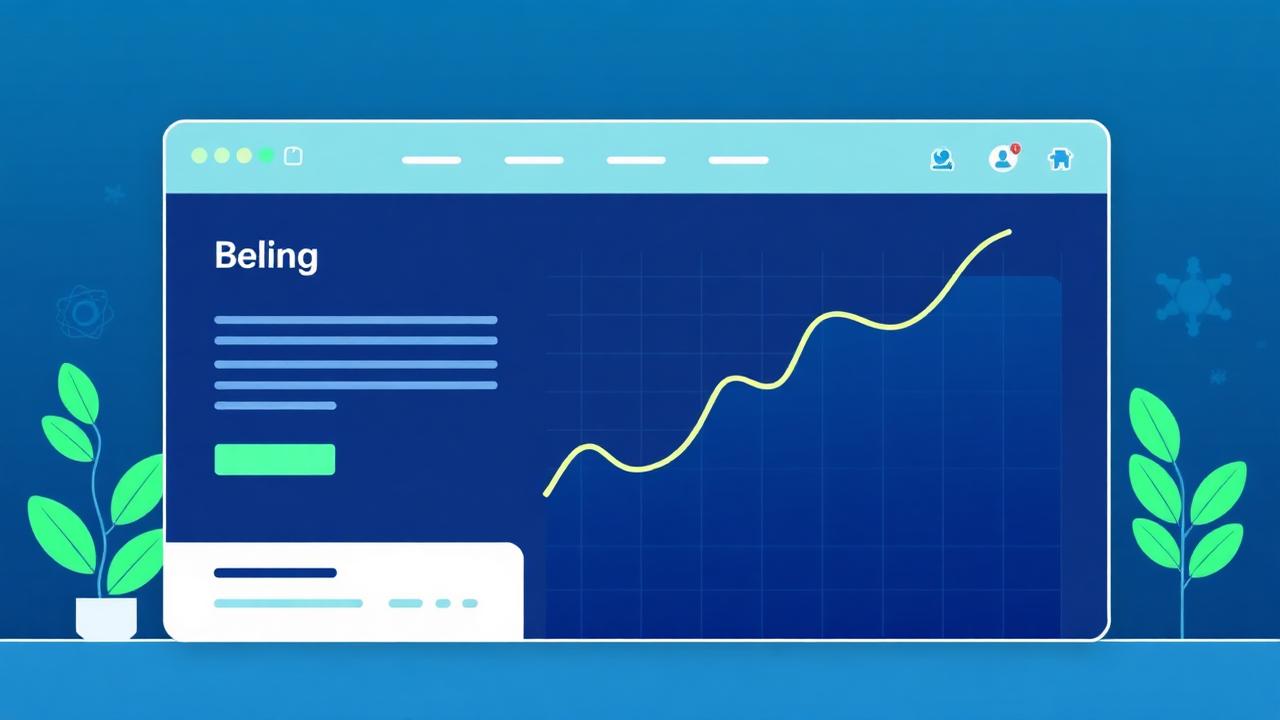 Beling